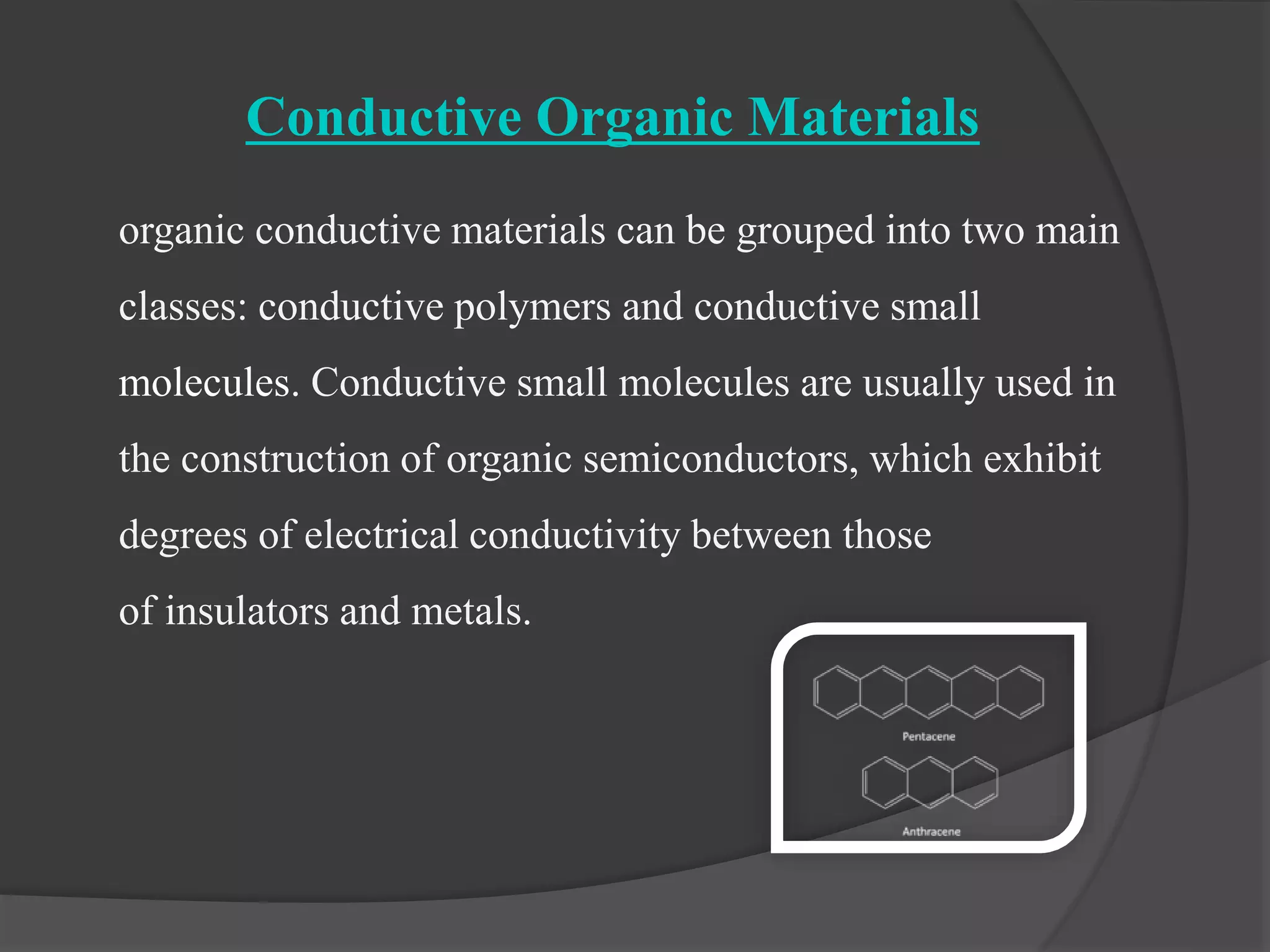 Conductive Organic Materials

organic conductive materials can be grouped into two main classes: conductive polymers and conductive small molecules. Conductive small molecules are usually used in the construction of organic semiconductors, which exhibit degrees of electrical conductivity between those of insulators and metals.

Pentacene

Anthracene